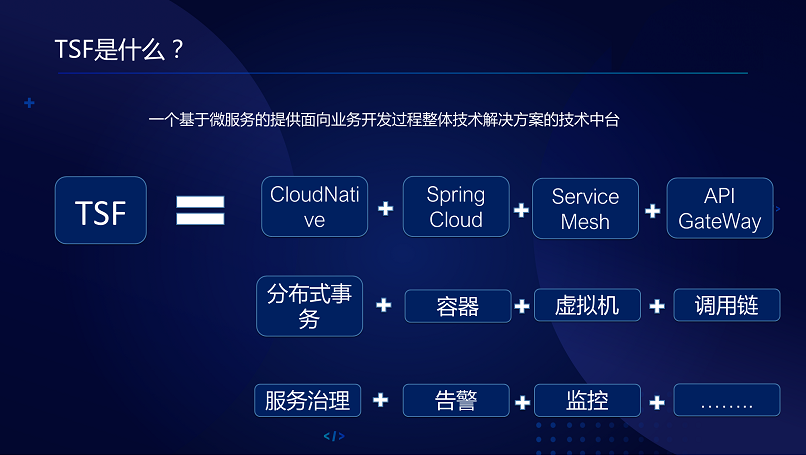 TSF是什么？

一个基于微服务的提供面向业务开发过程整体技术解决方案的技术中台

TSF = CloudNative + Spring Cloud + Service Mesh + API GateWay

分布式事务 + 容器 + 虚拟机 + 调用链

服务治理 + 告警 + 监控 + ……..

</>